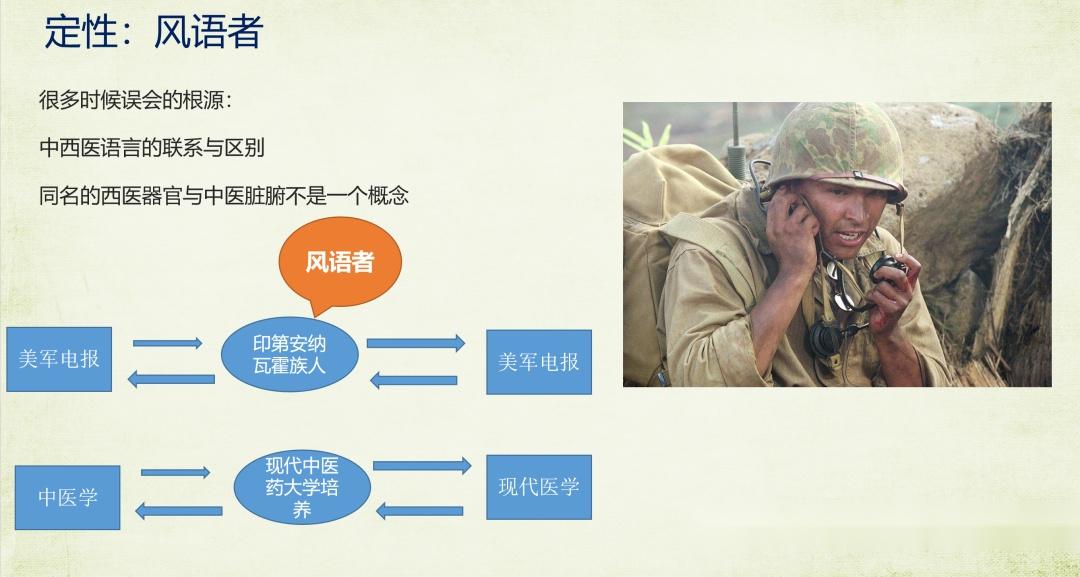 定性：风语者

很多时候误会的根源：

中西医语言的联系与区别

同名的西医器官与中医脏腑不是一个概念

风语者

美军电报

印第安纳瓦霍族人

美军电报

中医学

现代中医药大学培养

现代医学